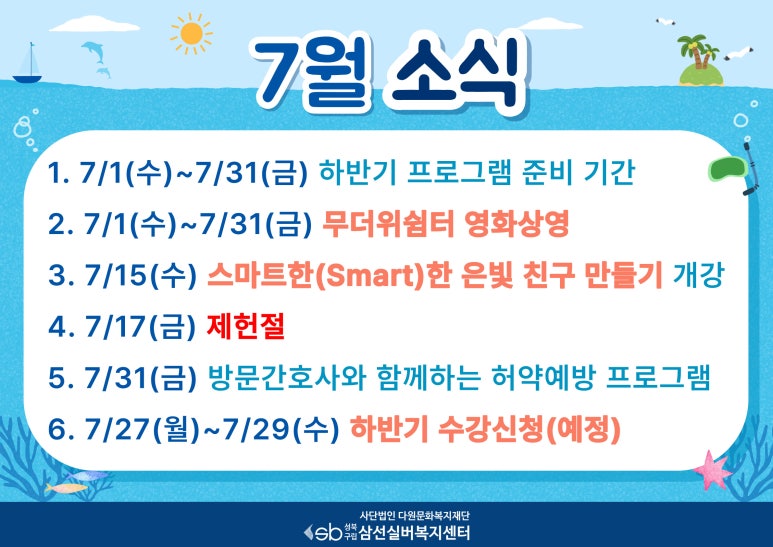 7월 소식

1. 7/1(수)~7/31(금) 하반기 프로그램 준비 기간

2. 7/1(수)~7/31(금) 무더위쉼터 영화상영

3. 7/15(수) 스마트한(Smart)한 은빛 친구 만들기 개강

4. 7/17(금) 제헌절

5. 7/31(금) 방문간호사와 함께하는 허약예방 프로그램

6. 7/27(월)~7/29(수) 하반기 수강신청(예정)

사단법인 다원문화복지재단
sb 성북구립 삼선실버복지센터